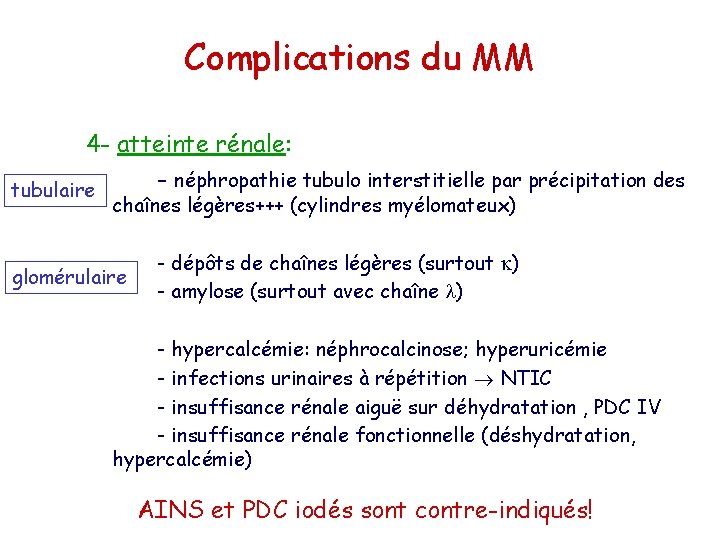 Complications du MM

4- atteinte rénale:

tubulaire

– néphropathie tubulo interstitielle par précipitation des chaînes légères+++ (cylindres myélomateux)

glomérulaire

- dépôts de chaînes légères (surtout $\kappa$)
- amylose (surtout avec chaîne $\lambda$)

- hypercalcémie: néphrocalcinose; hyperuricémie
- infections urinaires à répétition $\rightarrow$ NTIC
- insuffisance rénale aiguë sur déhydratation , PDC IV
- insuffisance rénale fonctionnelle (déshydratation, hypercalcémie)

AINS et PDC iodés sont contre-indiqués!